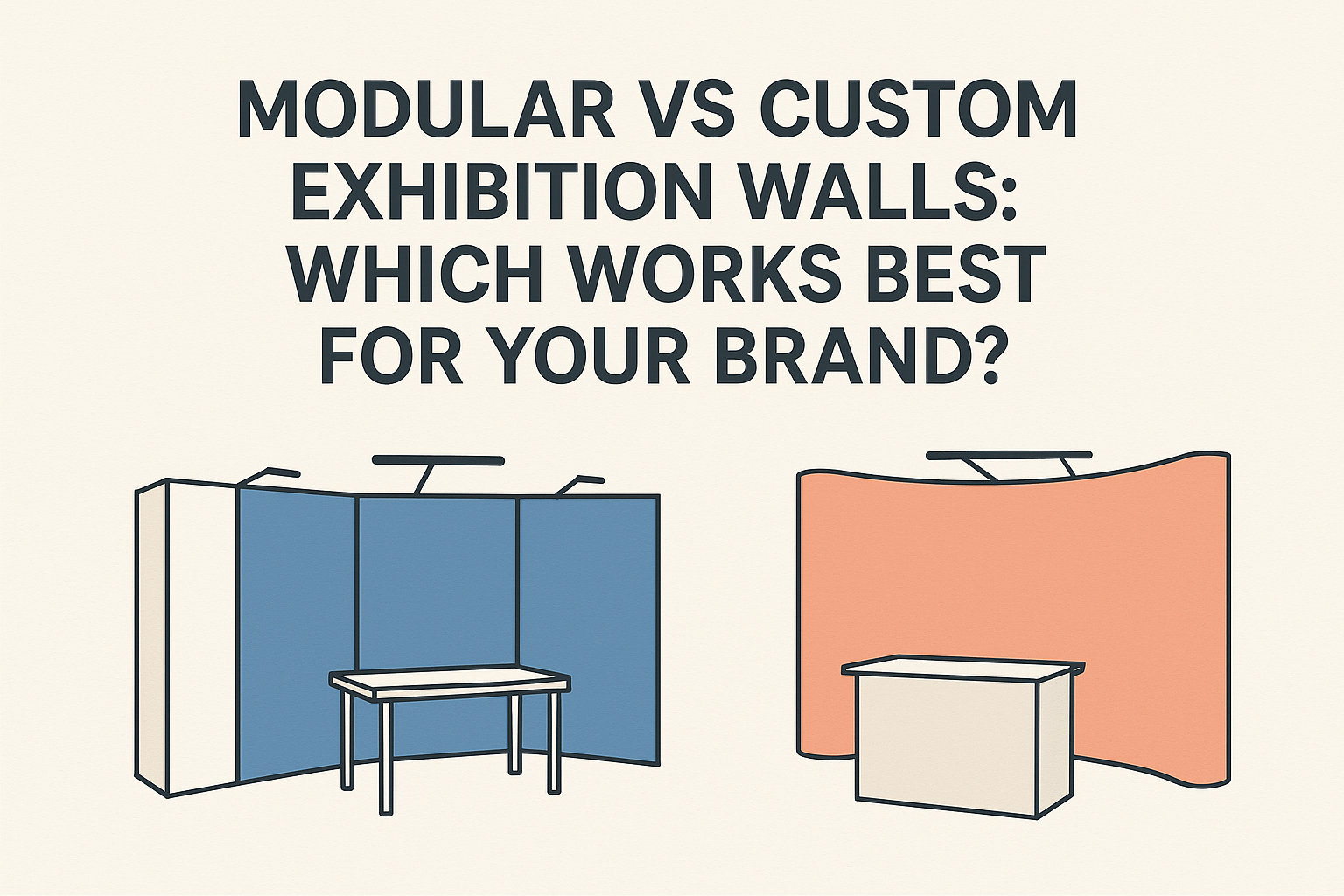 MODULAR VS CUSTOM EXHIBITION WALLS: WHICH WORKS BEST FOR YOUR BRAND?